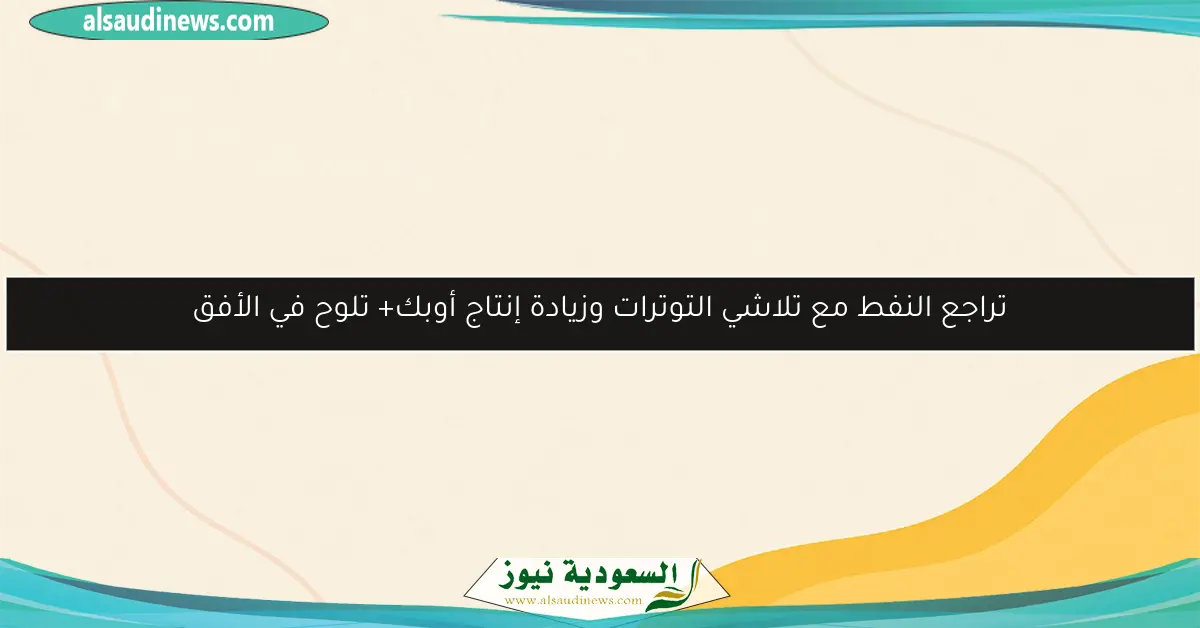 alsaudinews.com

تراجع النفط مع تلاشي التوترات وزيادة إنتاج أوبك+ تلوح في الأفق

السعودية نيوز
www.alsaudinews.com